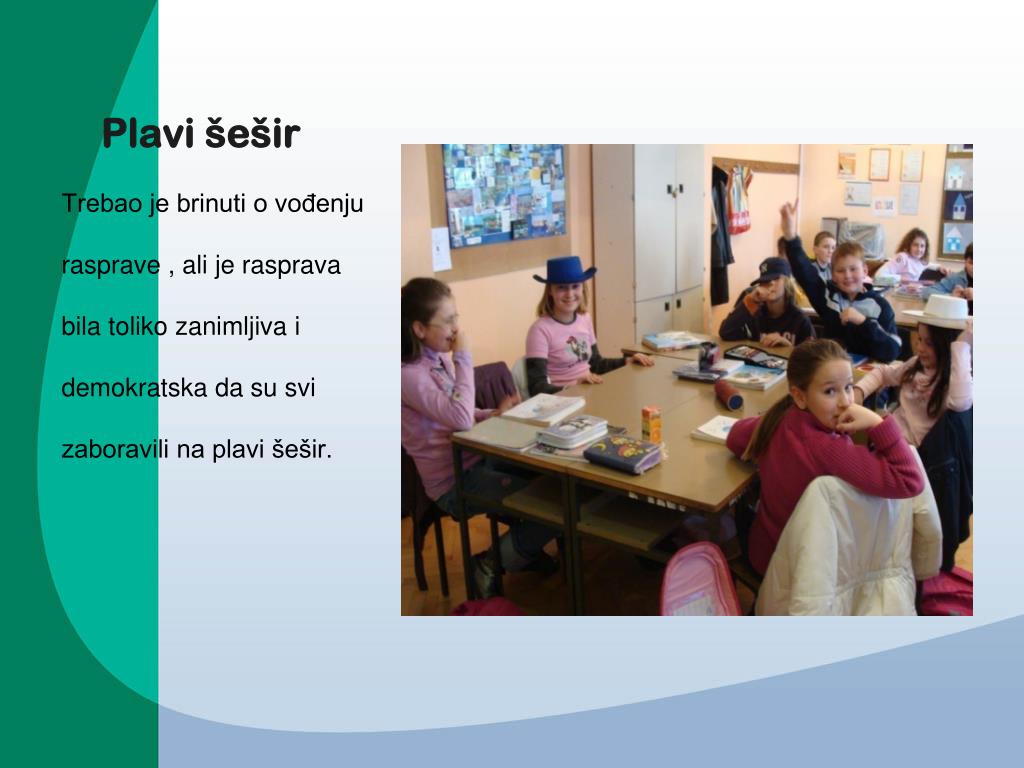 Plavi šešir

Trebao je brinuti o vođenju rasprave , ali je rasprava bila toliko zanimljiva i demokratska da su svi zaboravili na plavi šešir.